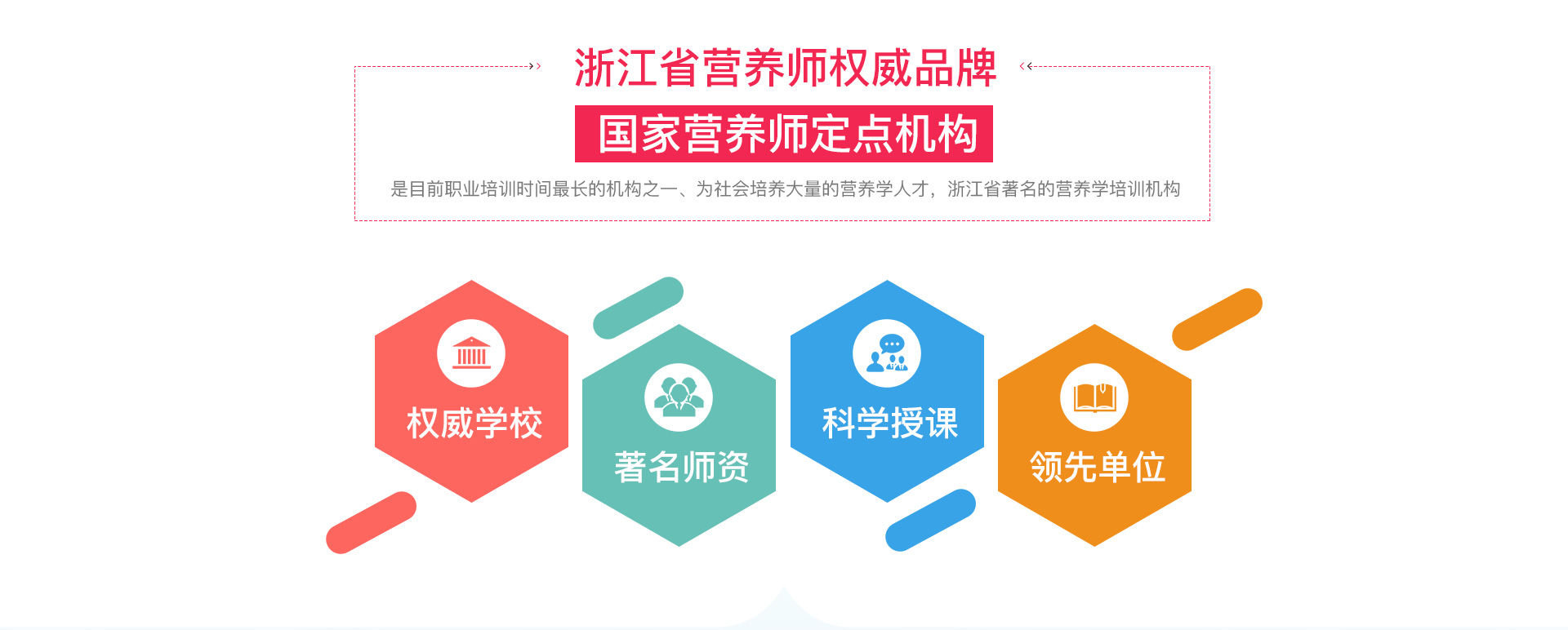 浙江省营养师权威品牌

国家营养师定点机构

是目前职业培训时间最长的机构之一、为社会培养大量的营养学人才，浙江省著名的营养学培训机构

权威学校

著名师资

科学授课

领先单位